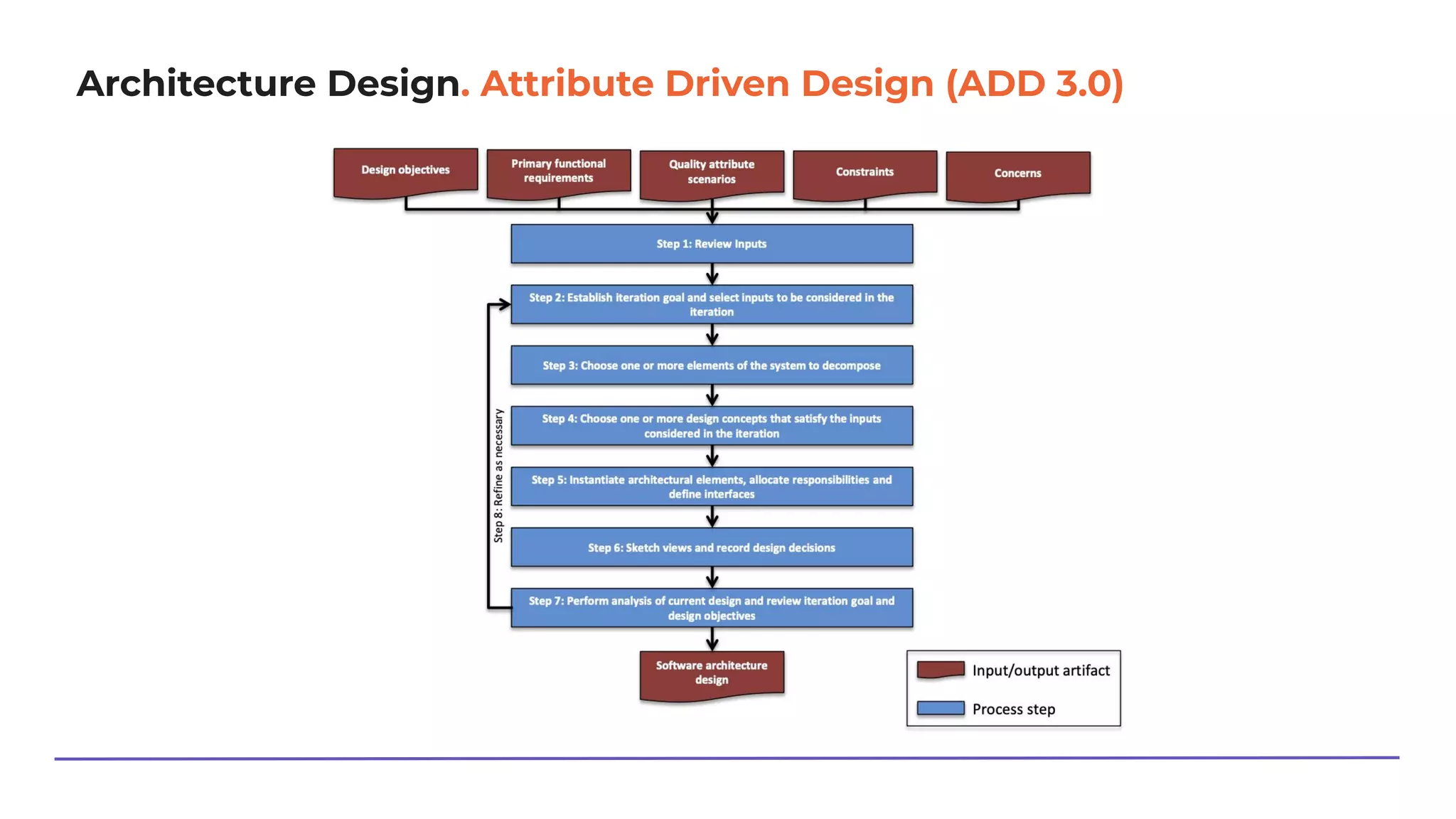 Architecture Design. Attribute Driven Design (ADD 3.0)

Design objectives

Primary functional requirements

Quality attribute scenarios

Constraints

Concerns

Step 1: Review Inputs

Step 2: Establish iteration goal and select inputs to be considered in the iteration

Step 3: Choose one or more elements of the system to decompose

Step 4: Choose one or more design concepts that satisfy the inputs considered in the iteration

Step 5: Instantiate architectural elements, allocate responsibilities and define interfaces

Step 6: Sketch views and record design decisions

Step 7: Perform analysis of current design and review iteration goal and design objectives

Step 8: Refine as necessary

Software architecture design

Input/output artifact

Process step